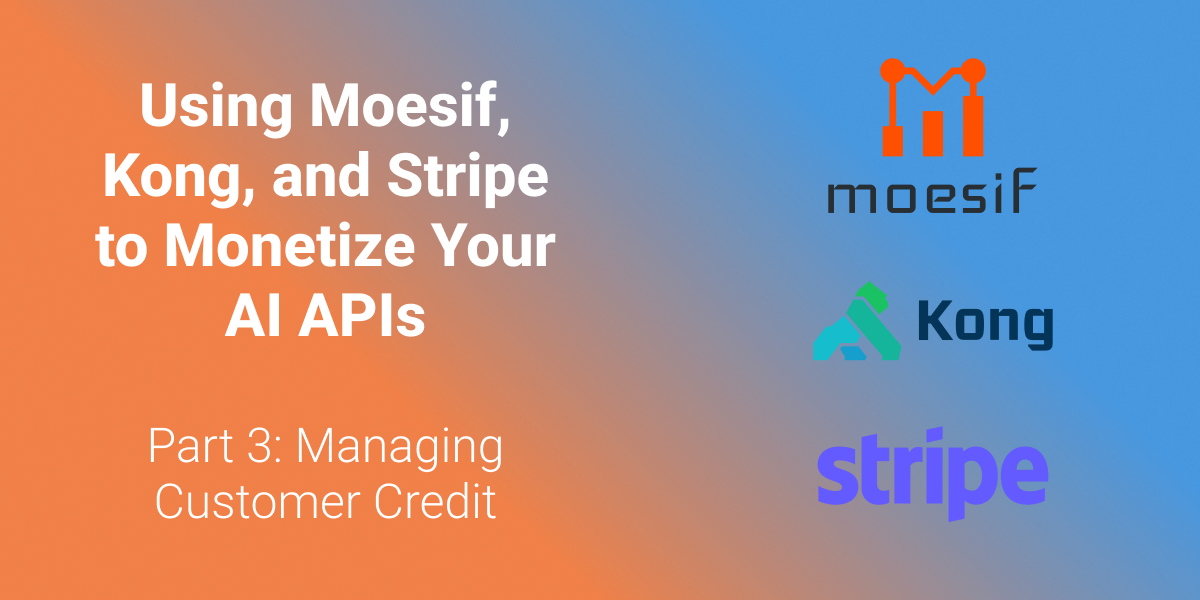 Using Moesif, Kong, and Stripe to Monetize Your AI APIs

Part 3: Managing Customer Credit

moesif

Kong

stripe